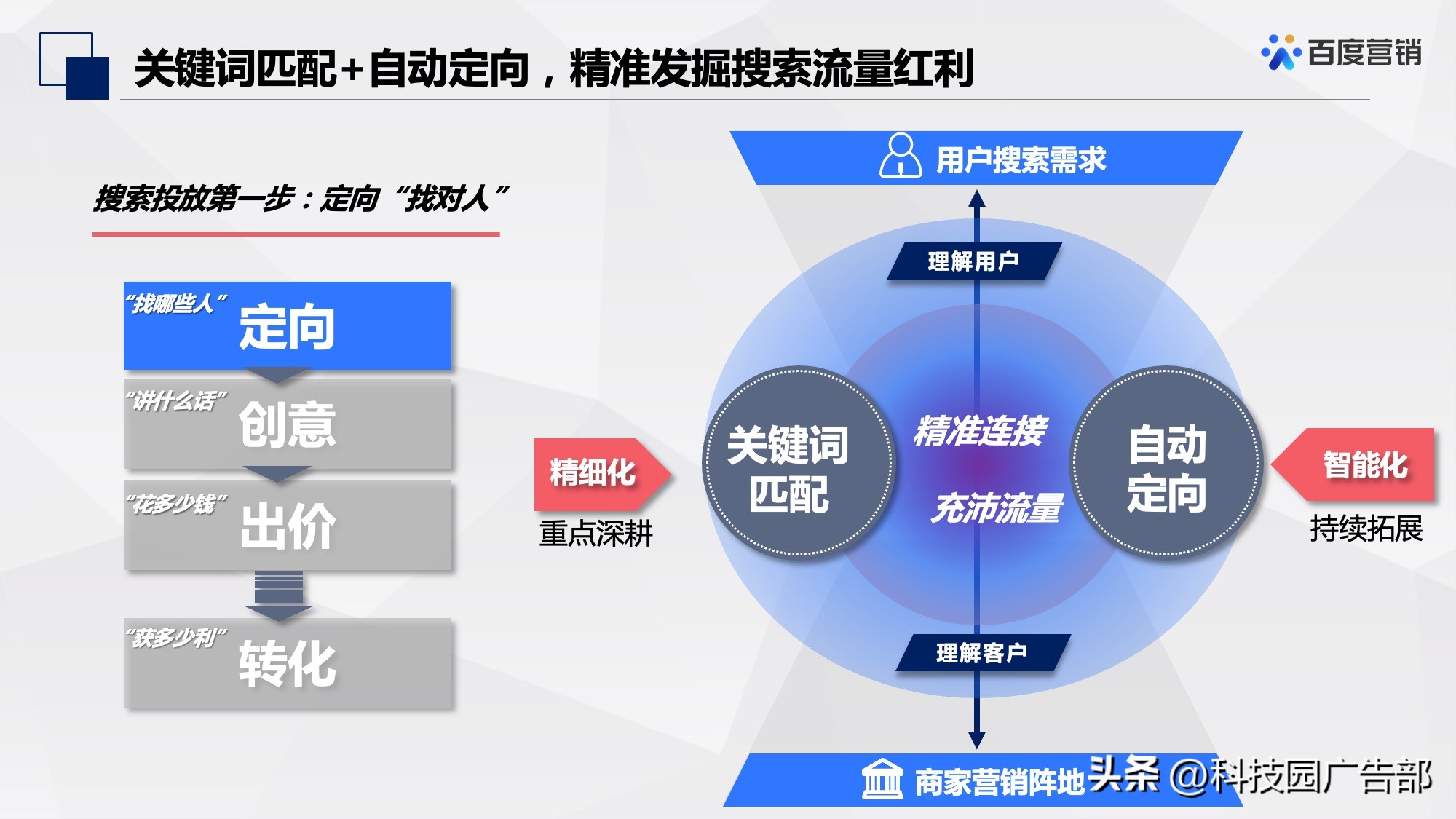 关键词匹配+自动定向，精准发掘搜索流量红利

百度营销

搜索投放第一步：定向“找对人”

“找哪些人” 定向

“讲什么话” 创意

“花多少钱” 出价

“获多少利” 转化

用户搜索需求

理解用户

精细化
重点深耕

关键词匹配

精准连接

充沛流量

自动定向

智能化
持续拓展

理解客户

商家营销阵地

头条 @科技园广告部